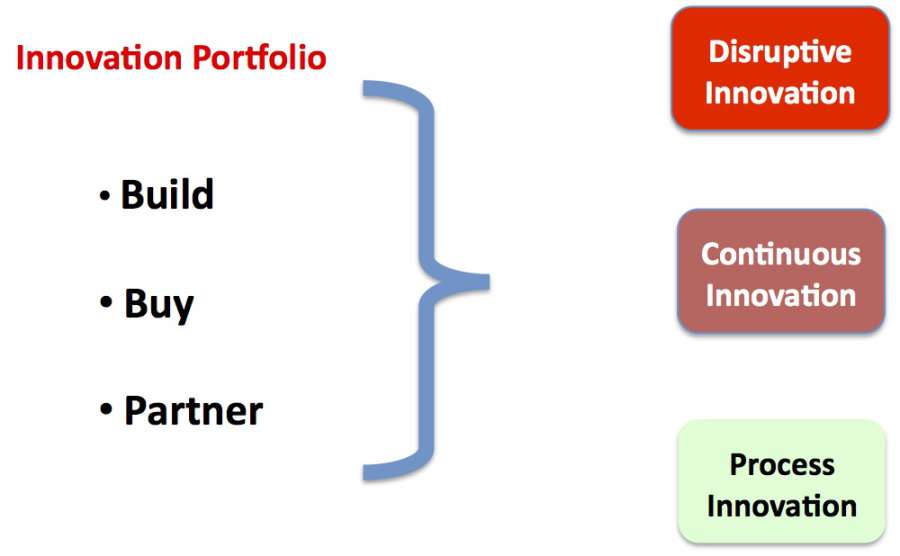 Innovation Portfolio

• Build

• Buy

• Partner

Disruptive Innovation

Continuous Innovation

Process Innovation